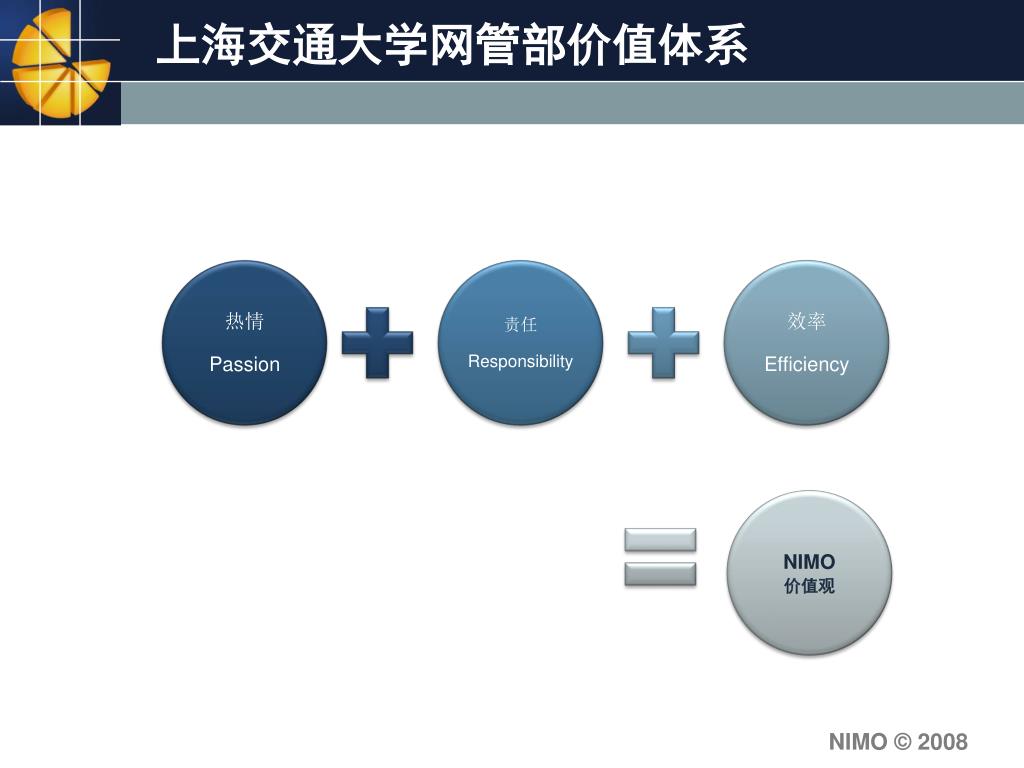 上海交通大学网管部价值体系

热情
Passion

责任
Responsibility

效率
Efficiency

NIMO
价值观

NIMO © 2008